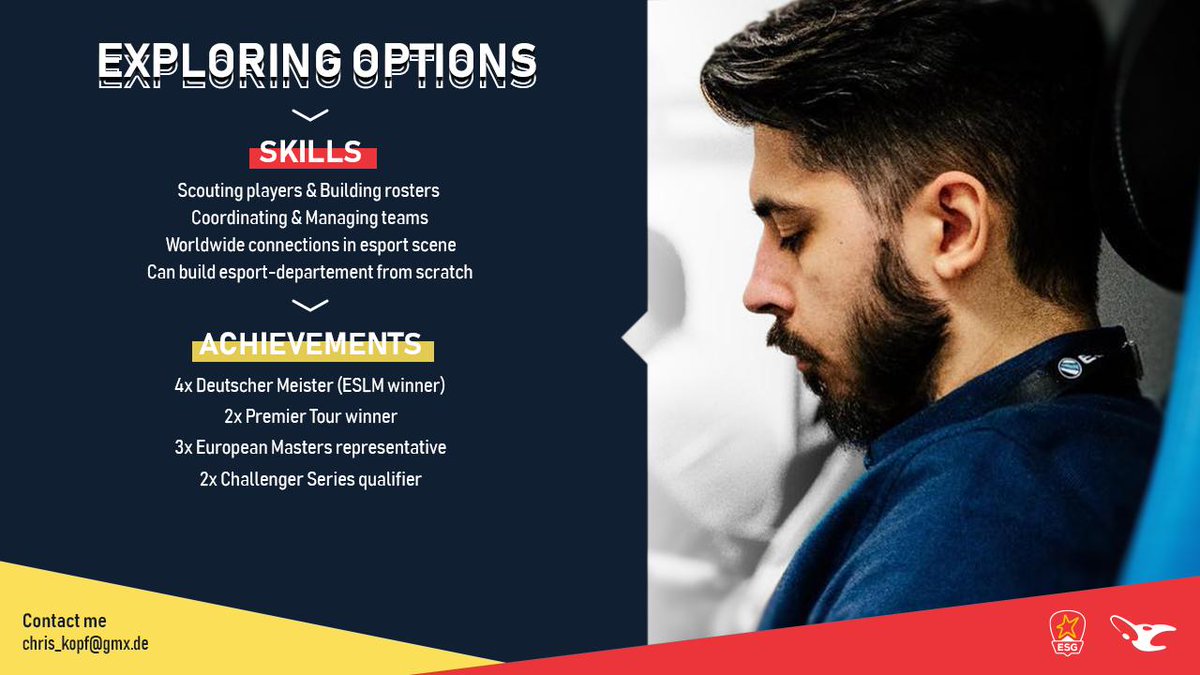 EXPLORING OPTIONS

SKILLS

Scouting players & Building rosters
Coordinating & Managing teams
Worldwide connections in esport scene
Can build esport-departement from scratch

ACHIEVEMENTS

4x Deutscher Meister (ESLM winner)
2x Premier Tour winner
3x European Masters representative
2x Challenger Series qualifier

Contact me
chris_kopf@gmx.de

ESG